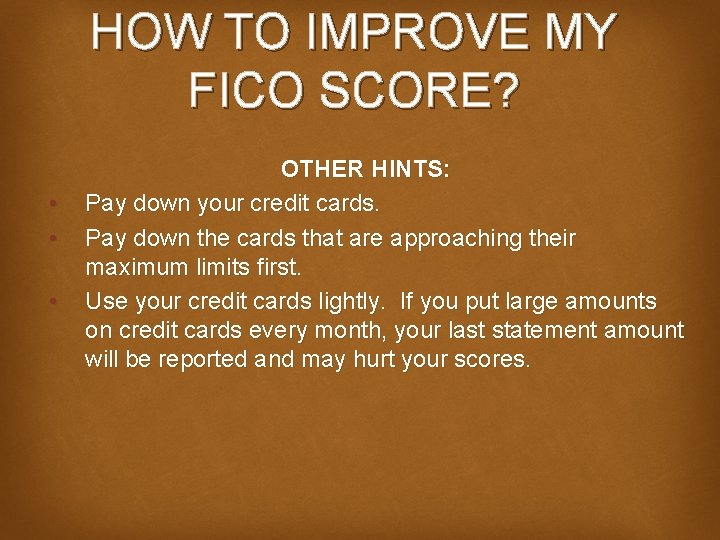 HOW TO IMPROVE MY FICO SCORE?

OTHER HINTS:

• Pay down your credit cards.
• Pay down the cards that are approaching their maximum limits first.
• Use your credit cards lightly. If you put large amounts on credit cards every month, your last statement amount will be reported and may hurt your scores.